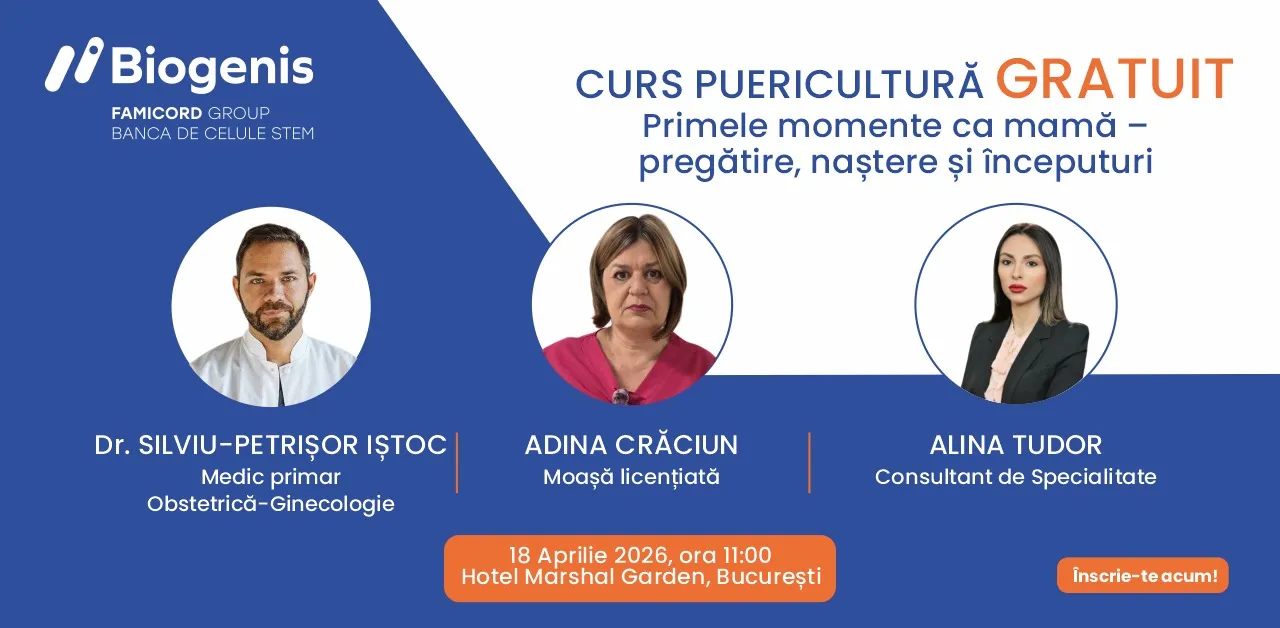 Biogenis
FAMICORD GROUP
BANCA DE CELULE STEM

CURS PUERICULTURĂ GRATUIT
Primele momente ca mamă – pregătire, naștere și începuturi

Dr. SILVIU-PETRIȘOR IȘTOC
Medic primar
Obstetrică-Ginecologie

ADINA CRĂCIUN
Moașă licențiată

ALINA TUDOR
Consultant de Specialitate

18 Aprilie 2026, ora 11:00
Hotel Marshal Garden, București

Înscrie-te acum!